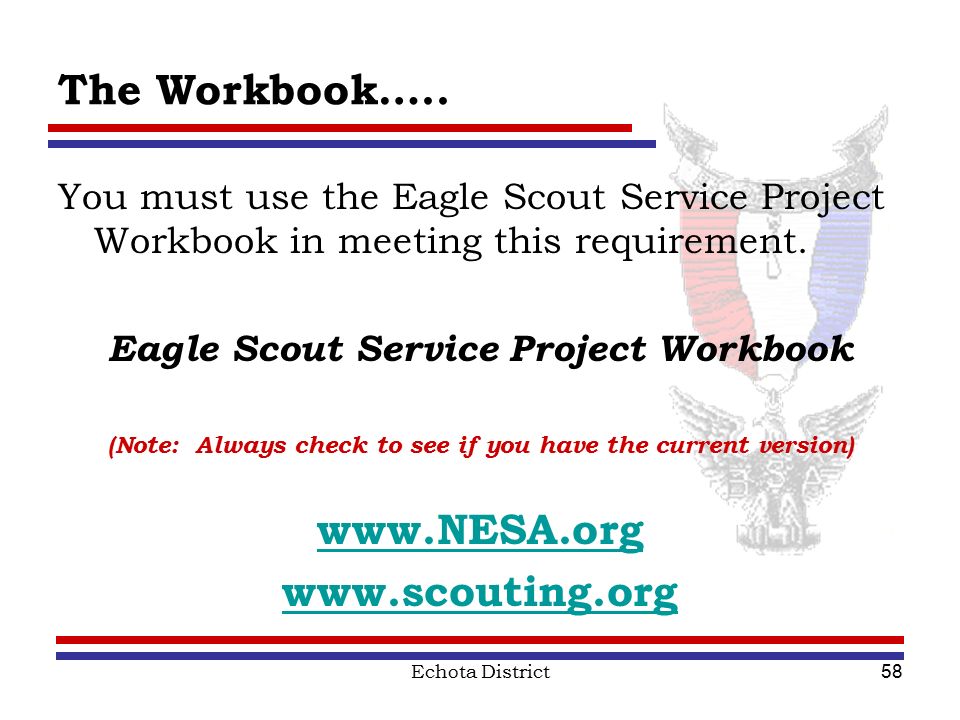 The Workbook.....

You must use the Eagle Scout Service Project Workbook in meeting this requirement.

Eagle Scout Service Project Workbook

(Note: Always check to see if you have the current version)

www.NESA.org
www.scouting.org

Echota District

58